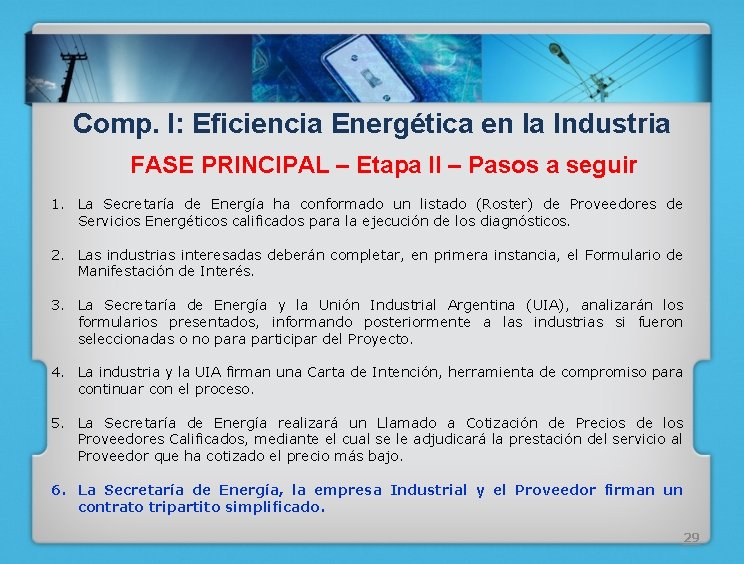 Comp. I: Eficiencia Energética en la Industria

FASE PRINCIPAL – Etapa II – Pasos a seguir

1. La Secretaría de Energía ha conformado un listado (Roster) de Proveedores de Servicios Energéticos calificados para la ejecución de los diagnósticos.

2. Las industrias interesadas deberán completar, en primera instancia, el Formulario de Manifestación de Interés.

3. La Secretaría de Energía y la Unión Industrial Argentina (UIA), analizarán los formularios presentados, informando posteriormente a las industrias si fueron seleccionadas o no para participar del Proyecto.

4. La industria y la UIA firman una Carta de Intención, herramienta de compromiso para continuar con el proceso.

5. La Secretaría de Energía realizará un Llamado a Cotización de Precios de los Proveedores Calificados, mediante el cual se le adjudicará la prestación del servicio al Proveedor que ha cotizado el precio más bajo.

6. La Secretaría de Energía, la empresa Industrial y el Proveedor firman un contrato tripartito simplificado.

29